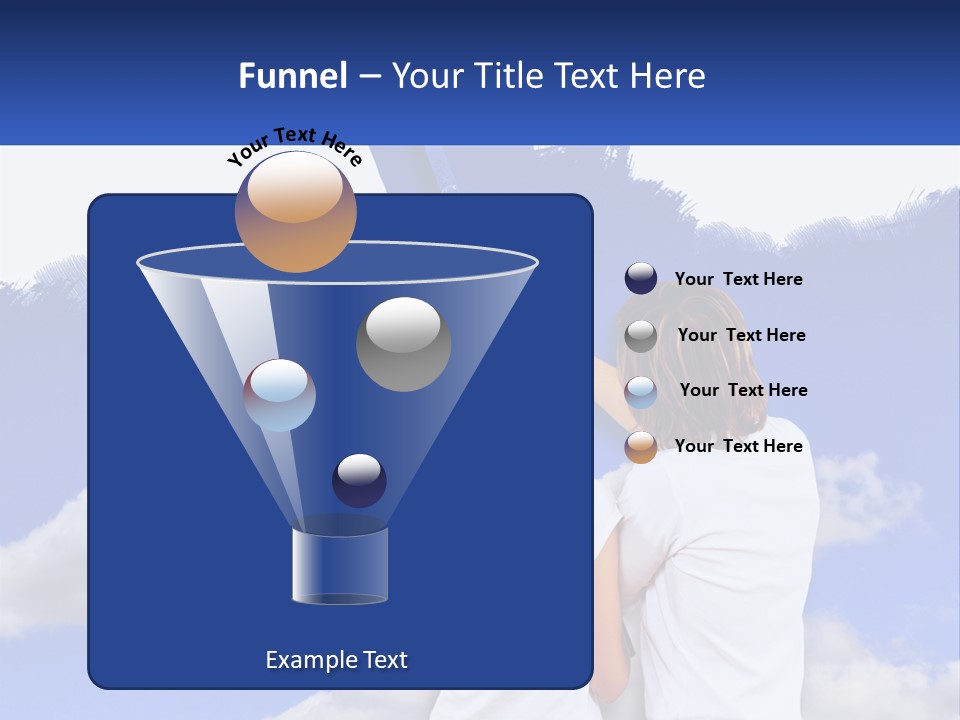 Funnel – Your Title Text Here

Your Text Here

Your Text Here

Your Text Here

Your Text Here

Your Text Here

Example Text